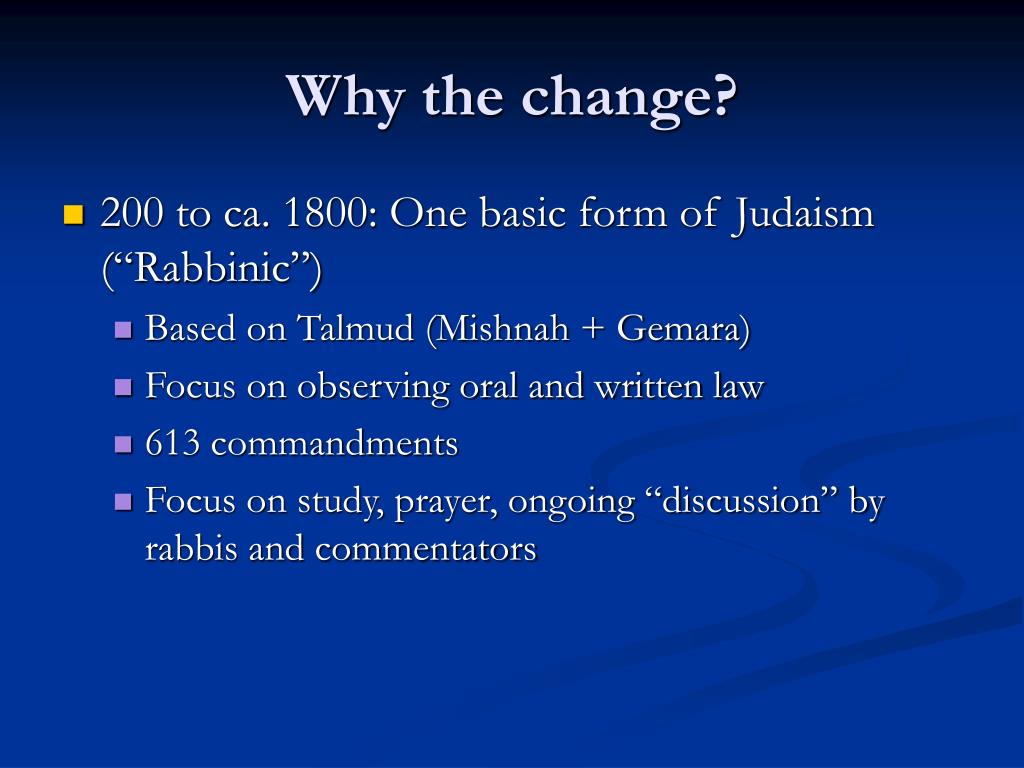 Why the change?

200 to ca. 1800: One basic form of Judaism (“Rabbinic”)

Based on Talmud (Mishnah + Gemara)

Focus on observing oral and written law

613 commandments

Focus on study, prayer, ongoing “discussion” by rabbis and commentators